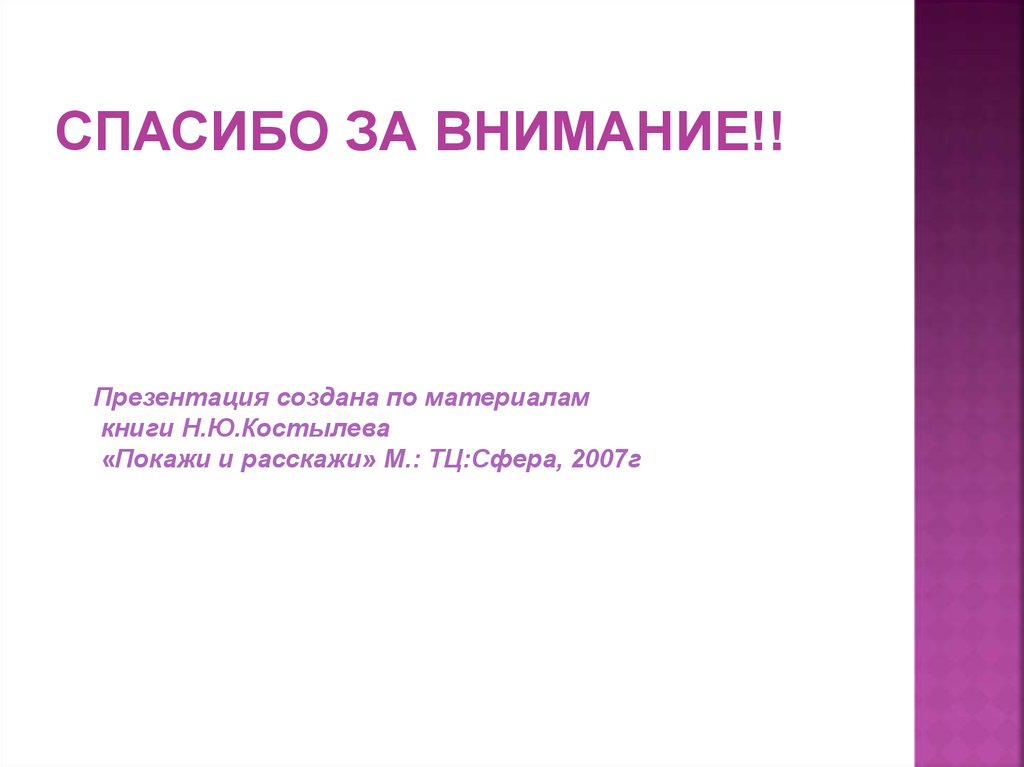 СПАСИБО ЗА ВНИМАНИЕ!!

Презентация создана по материалам
книги Н.Ю.Костылева
«Покажи и расскажи» М.: ТЦ:Сфера, 2007г